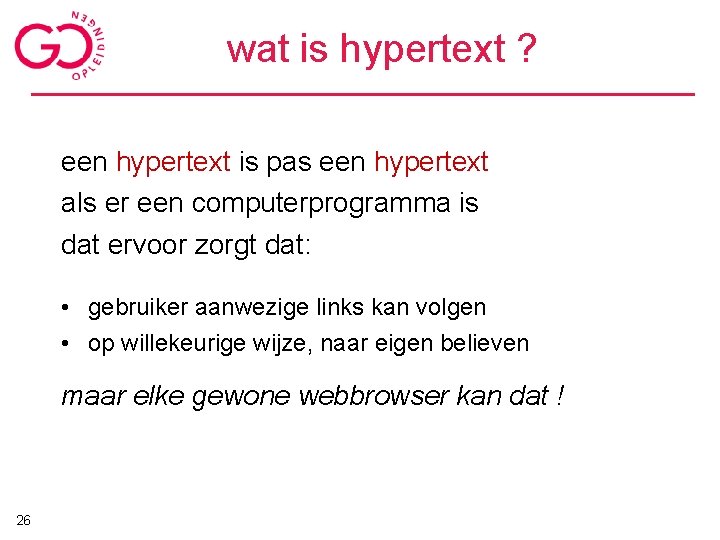 GO OPLEIDINGEN

wat is hypertext ?

een hypertext is pas een hypertext als er een computerprogramma is dat ervoor zorgt dat:

• gebruiker aanwezige links kan volgen
• op willekeurige wijze, naar eigen believen

maar elke gewone webbrowser kan dat !

26